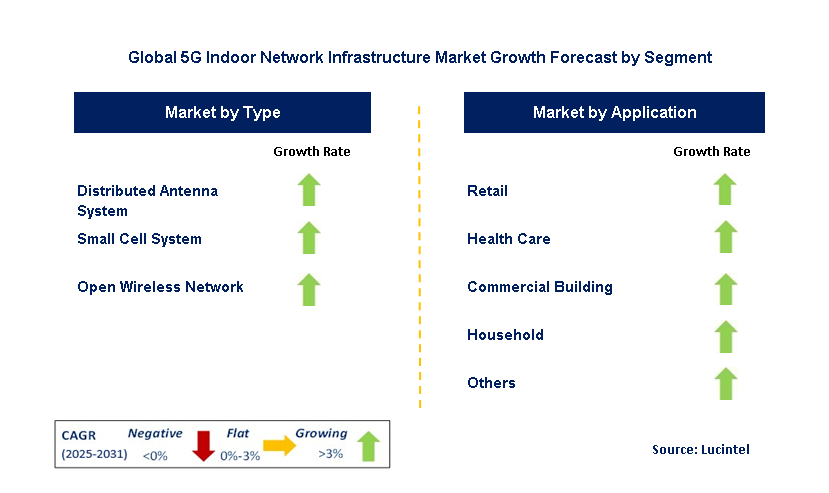 Global 5G Indoor Network Infrastructure Market Growth Forecast by Segment

Market by Type

Growth Rate

Distributed Antenna System

Small Cell System

Open Wireless Network

Market by Application

Growth Rate

Retail

Health Care

Commercial Building

Household

Others

CAGR (2025-2031)

Negative <0%

Flat 0%-3%

Growing >3%

Source: Lucintel